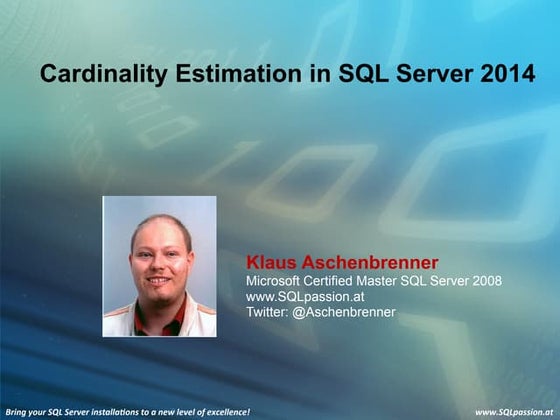 Cardinality Estimation in SQL Server 2014

Klaus Aschenbrenner
Microsoft Certified Master SQL Server 2008
www.SQLpassion.at
Twitter: @Aschenbrenner

Bring your SQL Server installations to a new level of excellence!

www.SQLpassion.at